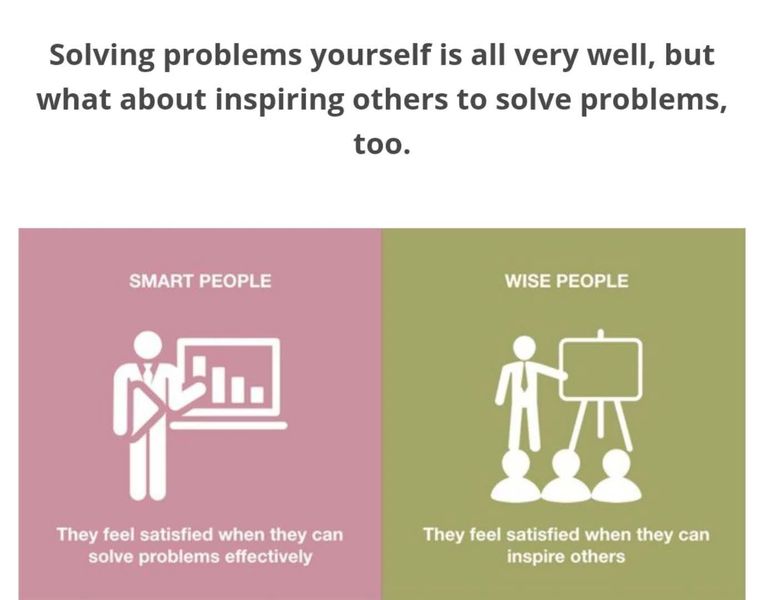 Solving problems yourself is all very well, but what about inspiring others to solve problems, too.

SMART PEOPLE

They feel satisfied when they can solve problems effectively

WISE PEOPLE

They feel satisfied when they can inspire others